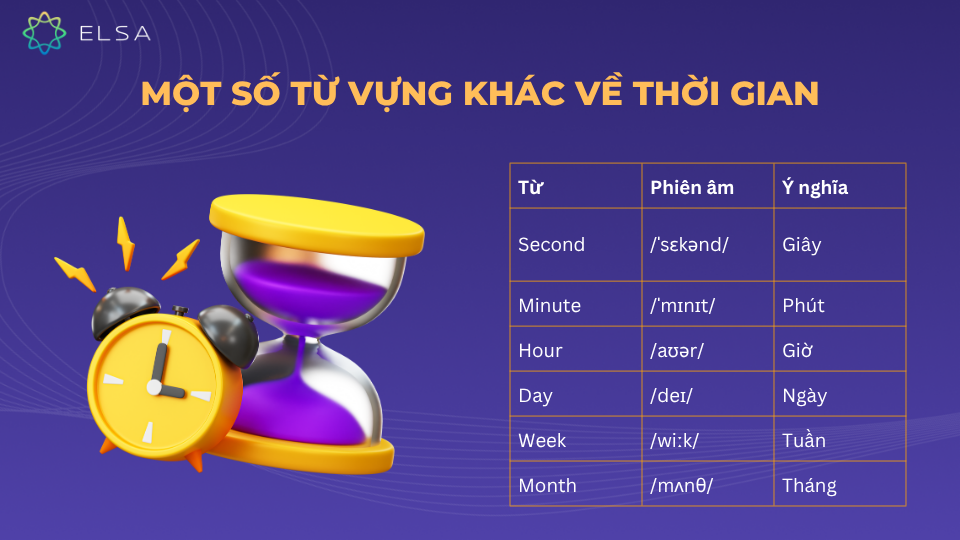 ELSA

MỘT SỐ TỪ VỰNG KHÁC VỀ THỜI GIAN

| Từ | Phiên âm | Ý nghĩa |
|---|---|---|
| Second | /ˈsɛkənd/ | Giây |
| Minute | /ˈmɪnɪt/ | Phút |
| Hour | /aʊər/ | Giờ |
| Day | /deɪ/ | Ngày |
| Week | /wiːk/ | Tuần |
| Month | /mʌnθ/ | Tháng |